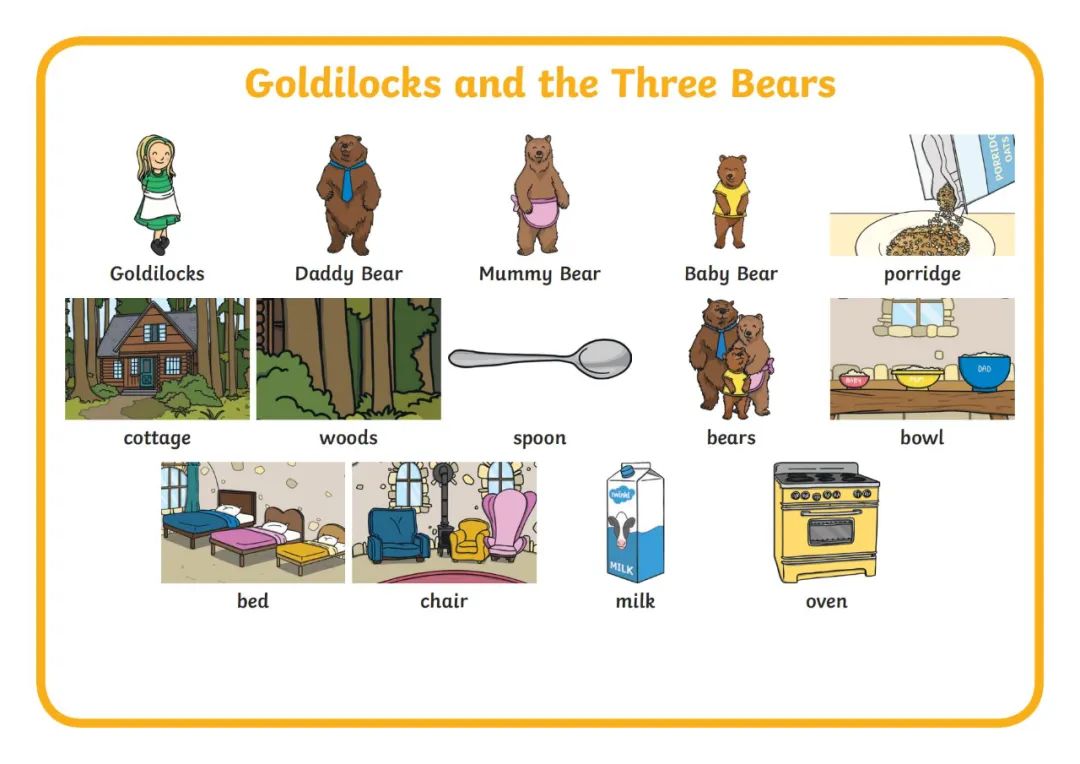 Goldilocks and the Three Bears

Goldilocks

Daddy Bear

Mummy Bear

Baby Bear

PORRIDGE OATS

porridge

cottage

woods

spoon

bears

BABY

DAD

bowl

bed

chair

twinkl

MILK

milk

oven